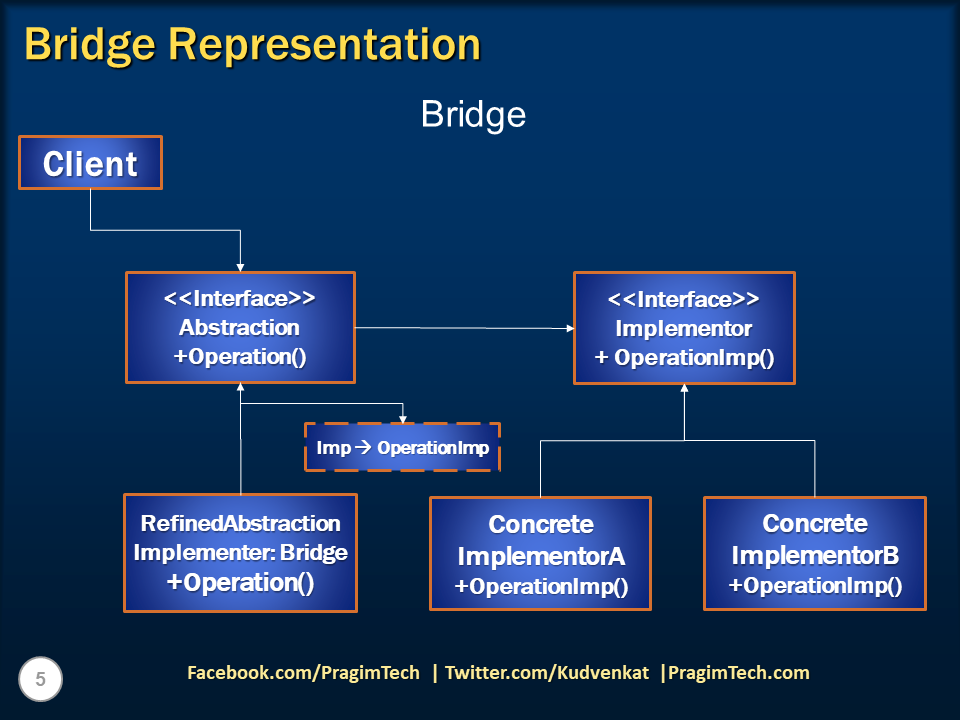 Bridge Representation

Bridge

Client

<<Interface>>
Abstraction
+Operation()

<<Interface>>
Implementor
+ OperationImp()

Imp → OperationImp

RefinedAbstraction
Implementer: Bridge
+Operation()

Concrete
ImplementorA
+OperationImp()

Concrete
ImplementorB
+OperationImp()

5

Facebook.com/PragimTech | Twitter.com/Kudvenkat |PragimTech.com